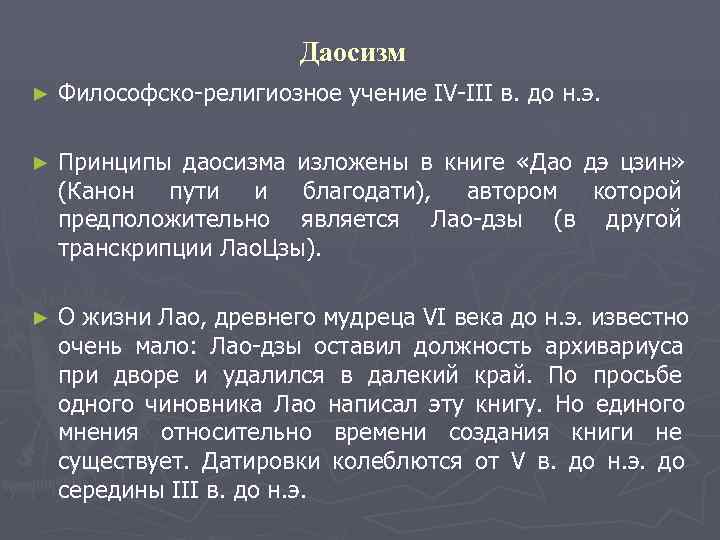 Даосизм

► Философско-религиозное учение IV-III в. до н.э.

► Принципы даосизма изложены в книге «Дао дэ цзин» (Канон пути и благодати), автором которой предположительно является Лао-дзы (в другой транскрипции ЛаоЦзы).

► О жизни Лао, древнего мудреца VI века до н.э. известно очень мало: Лао-дзы оставил должность архивариуса при дворе и удалился в далекий край. По просьбе одного чиновника Лао написал эту книгу. Но единого мнения относительно времени создания книги не существует. Датировки колеблются от V в. до н.э. до середины III в. до н.э.